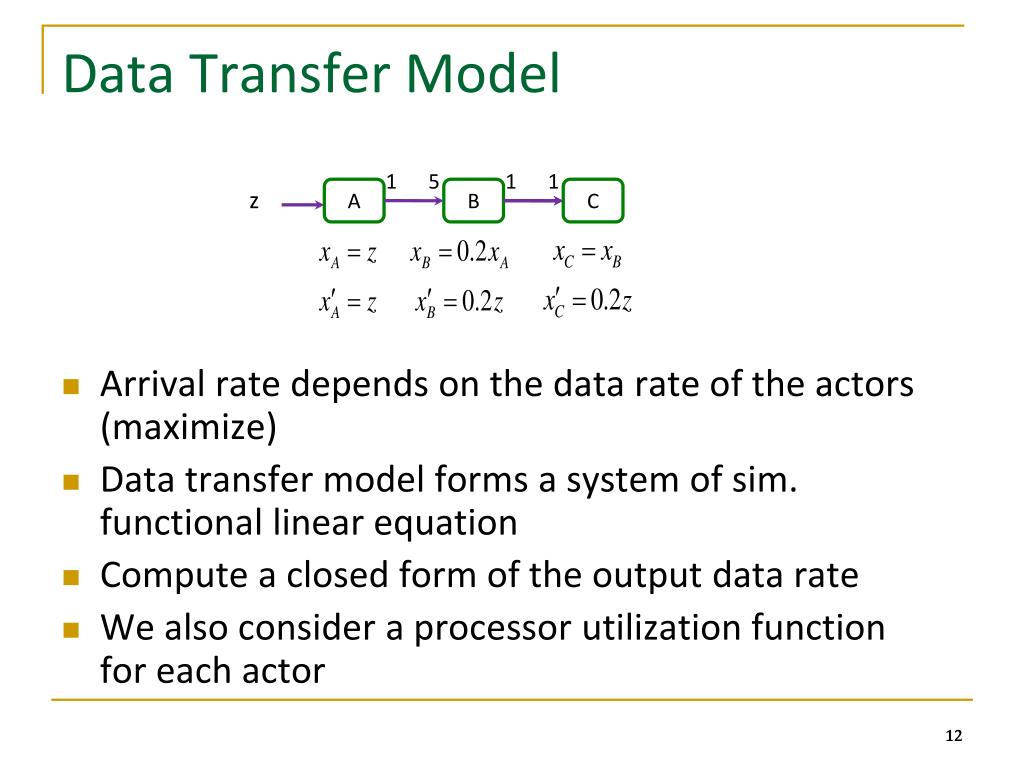 Data Transfer Model

z A 1 5 B 1 1 C

$x_A = z$ $x_B = 0.2x_A$ $x_C = x_B$

$x'_A = z$ $x'_B = 0.2z$ $x'_C = 0.2z$

Arrival rate depends on the data rate of the actors (maximize)

Data transfer model forms a system of sim. functional linear equation

Compute a closed form of the output data rate

We also consider a processor utilization function for each actor

12